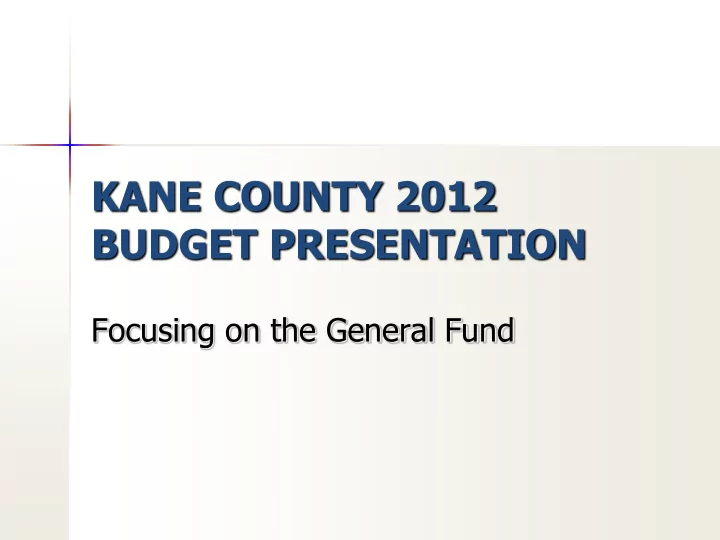 KANE COUNTY 2012 BUDGET PRESENTATION

Focusing on the General Fund